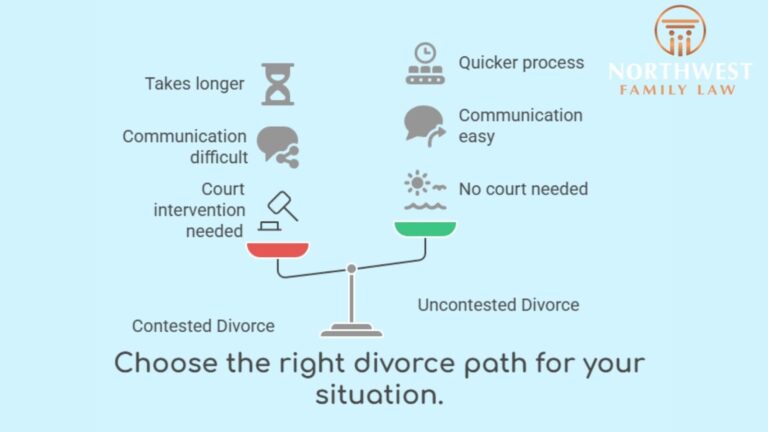 NORTHWEST
FAMILY LAW

Takes longer

Communication difficult

Court intervention needed

Quicker process

Communication easy

No court needed

Contested Divorce

Uncontested Divorce

Choose the right divorce path for your situation.